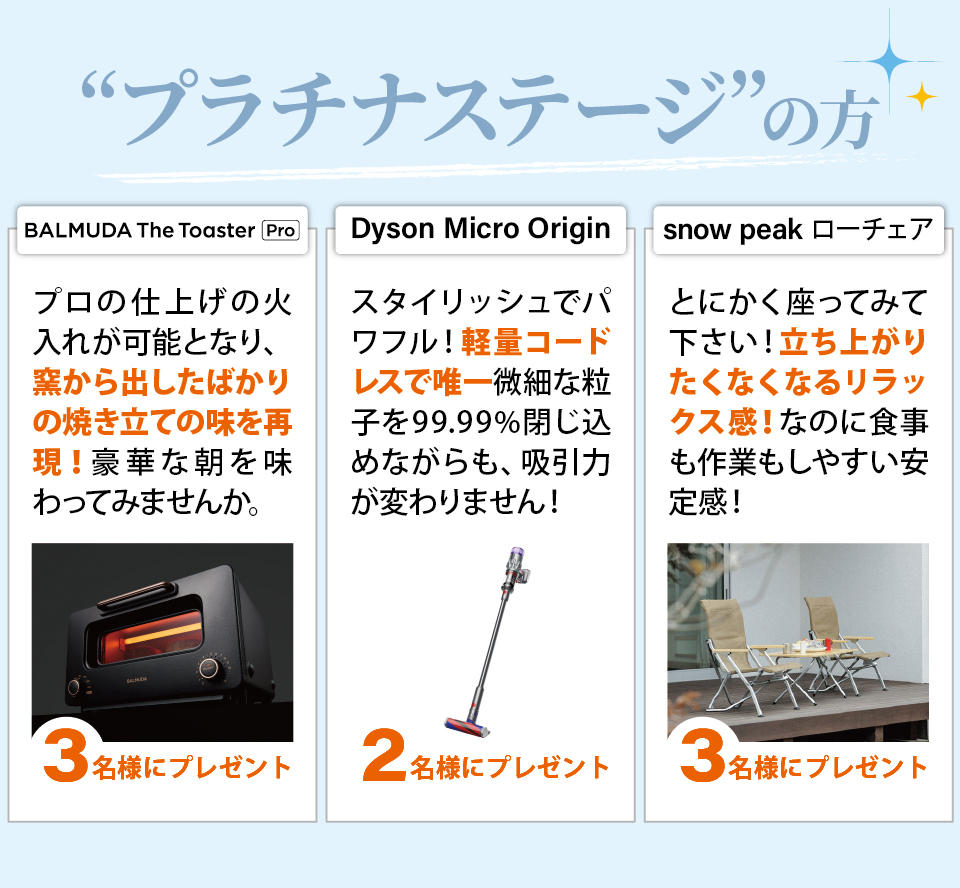 “プラチナステージ”の方

BALMUDA The Toaster Pro

プロの仕上げの火入れが可能となり、窯から出したばかりの焼き立ての味を再現！豪華な朝を味わってみませんか。

BALMUDA

3名様にプレゼント

Dyson Micro Origin

スタイリッシュでパワフル！軽量コードレスで唯一微細な粒子を99.99%閉じ込めながらも、吸引力が変わりません！

2名様にプレゼント

snow peak ローチェア

とにかく座ってみて下さい！立ち上がりたくなくなるリラックス感！なのに食事も作業もしやすい安定感！

3名様にプレゼント